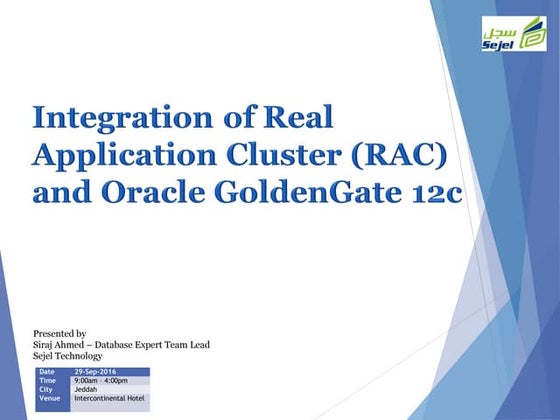 سجل
Sejel

Integration of Real Application Cluster (RAC) and Oracle GoldenGate 12c

Presented by
Siraj Ahmed – Database Expert Team Lead
Sejel Technology

| Date | 29-Sep-2016 |
|---|---|
| Time | 9:00am - 4:00pm |
| City | Jeddah |
| Venue | Intercontinental Hotel |